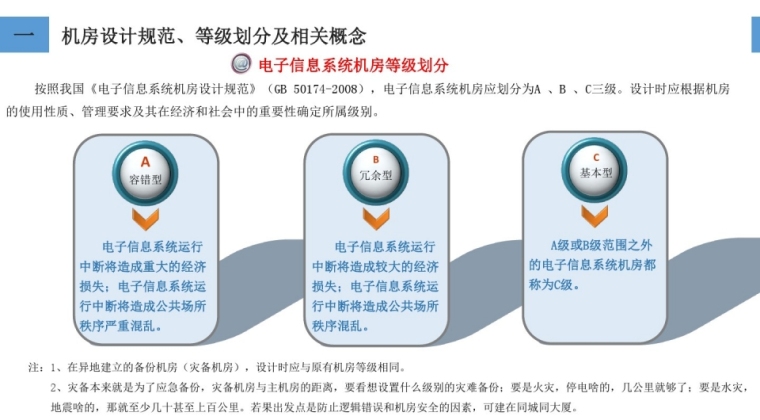 一 机房设计规范、等级划分及相关概念

电子信息系统机房等级划分

按照我国《电子信息系统机房设计规范》（GB 50174-2008），电子信息系统机房应划分为A 、B 、C三级。设计时应根据机房的使用性质、管理要求及其在经济和社会中的重要性确定所属级别。

A
容错型

电子信息系统运行中断将造成重大的经济损失；电子信息系统运行中断将造成公共场所秩序严重混乱。

B
冗余型

电子信息系统运行中断将造成较大的经济损失；电子信息系统运行中断将造成公共场所秩序混乱。

C
基本型

A级或B级范围之外的电子信息系统机房都称为C级。

注：1、在异地建立的备份机房（灾备机房），设计时应与原有机房等级相同。

2、灾备本来就是为了应急备份，灾备机房与主机房的距离，要看想设置什么级别的灾难备份；要是火灾，停电啥的，几公里就够了；要是水灾，地震啥的，那就至少几十甚至上百公里。若果出发点是防止逻辑错误和机房安全的因素，可建在同城同大厦。